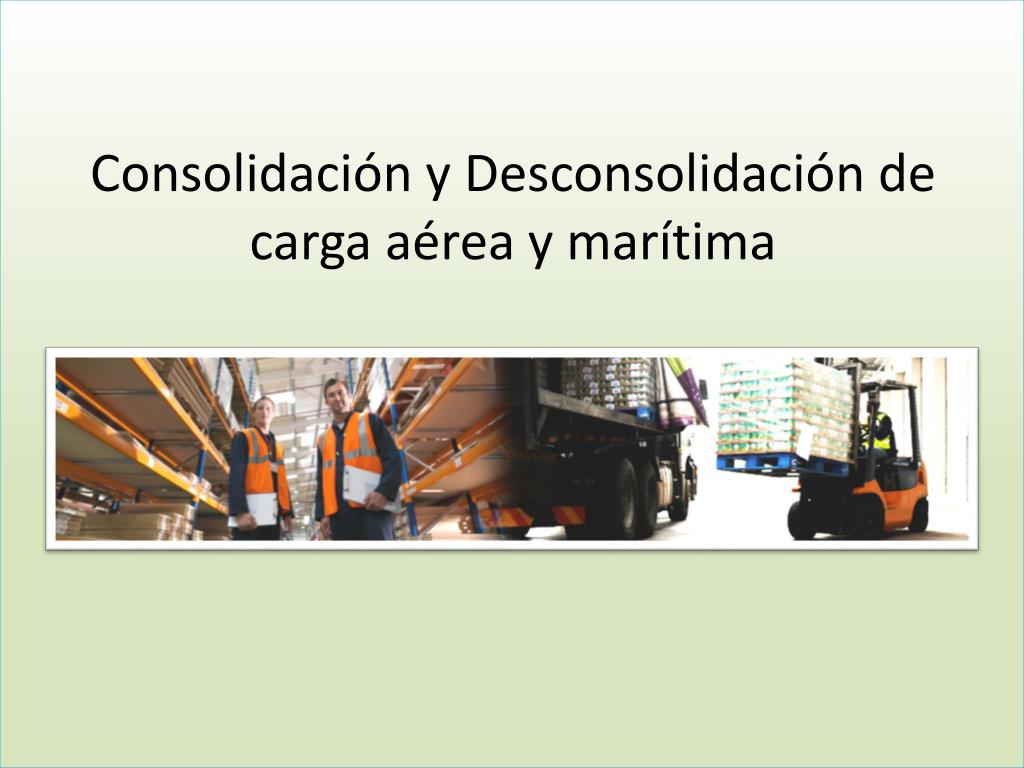 Consolidación y Desconsolidación de carga aérea y marítima